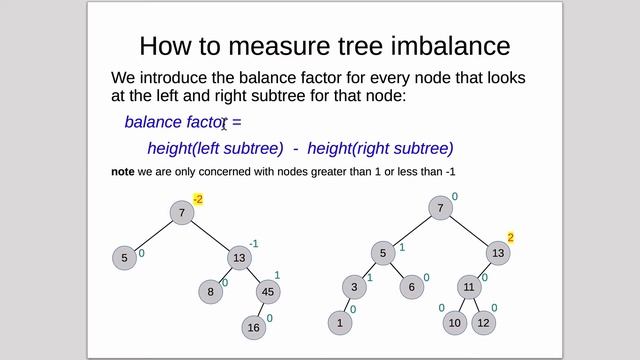 How to measure tree imbalance

We introduce the balance factor for every node that looks at the left and right subtree for that node:

balance factor =

height(left subtree) - height(right subtree)

**note** we are only concerned with nodes greater than 1 or less than -1

7 -2
5 0
13 -1
8 0
45 1
16 0

7 0
5 1
13 2
3 1
6 0
11 0
1 0
10 0
12 0